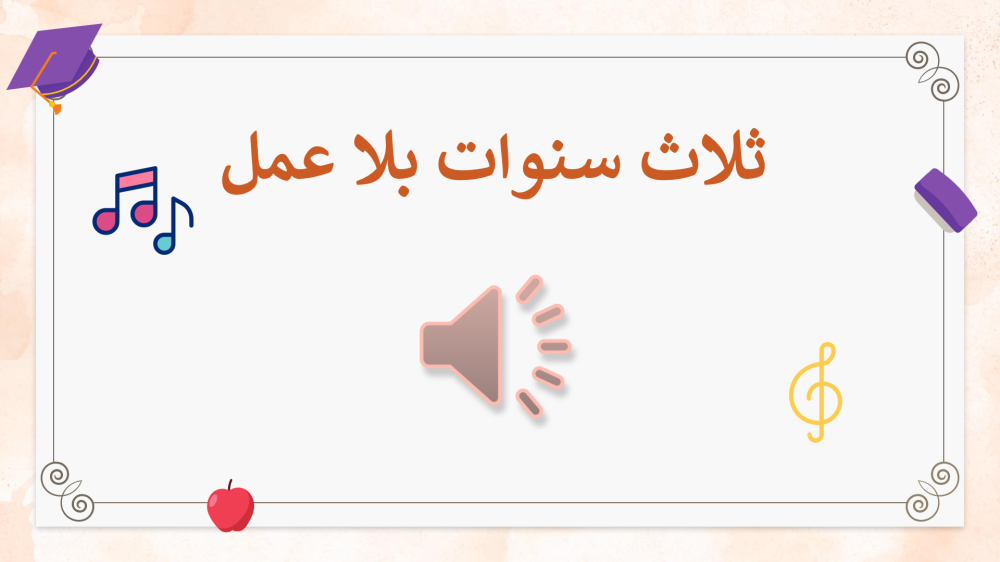 ثلاث سنوات بلا عمل